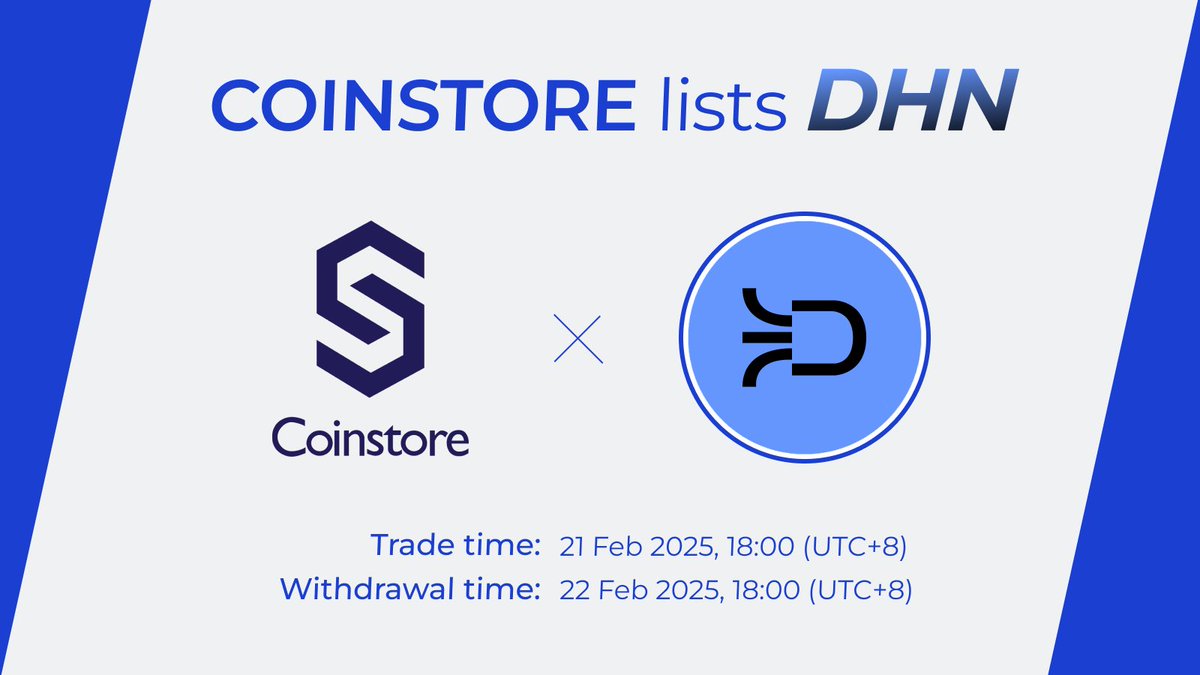 COINSTORE lists DHN

Coinstore

Trade time: 21 Feb 2025, 18:00 (UTC+8)
Withdrawal time: 22 Feb 2025, 18:00 (UTC+8)